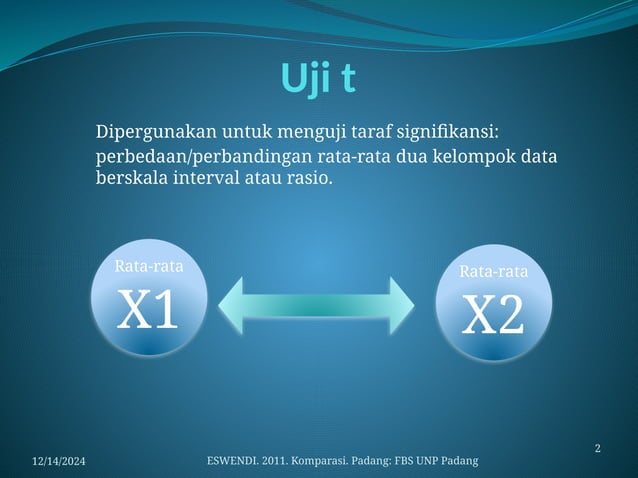 Uji t

Dipergunakan untuk menguji taraf signifikansi:
perbedaan/perbandingan rata-rata dua kelompok data berskala interval atau rasio.

Rata-rata
X1

Rata-rata
X2

12/14/2024

ESWENDI. 2011. Komparasi. Padang: FBS UNP Padang

2